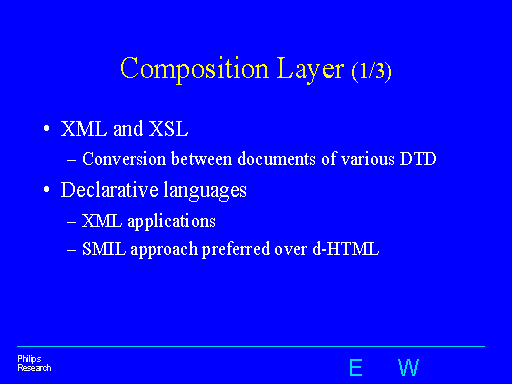 Composition Layer (1/3)

• XML and XSL
– Conversion between documents of various DTD
• Declarative languages
– XML applications
– SMIL approach preferred over d-HTML

Philips
Research

E W